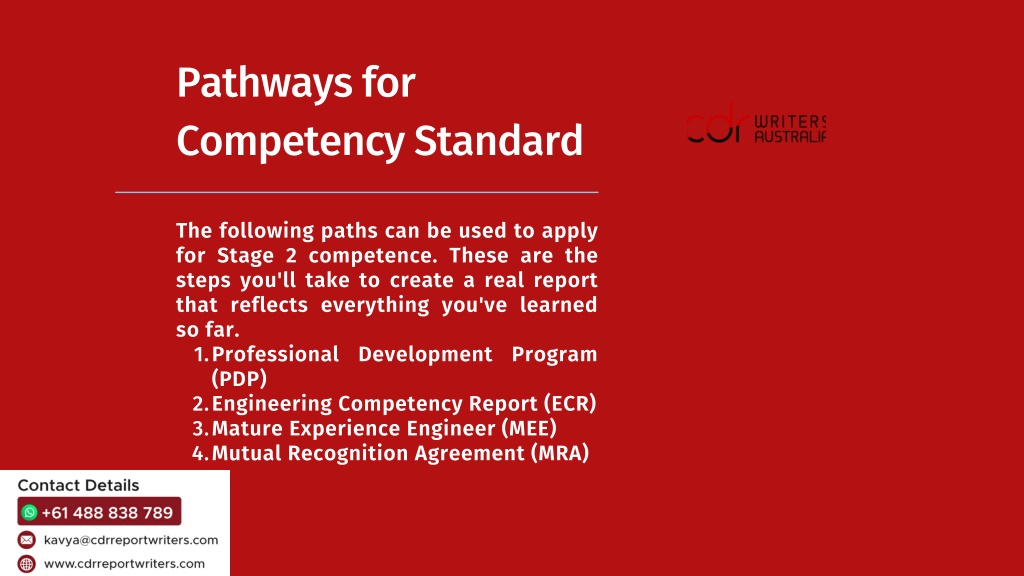 Pathways for Competency Standard

cdr WRITERS AUSTRALIA

The following paths can be used to apply for Stage 2 competence. These are the steps you'll take to create a real report that reflects everything you've learned so far.

1. Professional Development Program (PDP)
2. Engineering Competency Report (ECR)
3. Mature Experience Engineer (MEE)
4. Mutual Recognition Agreement (MRA)

Contact Details
+61 488 838 789
kavya@cdrreportwriters.com
www.cdrreportwriters.com